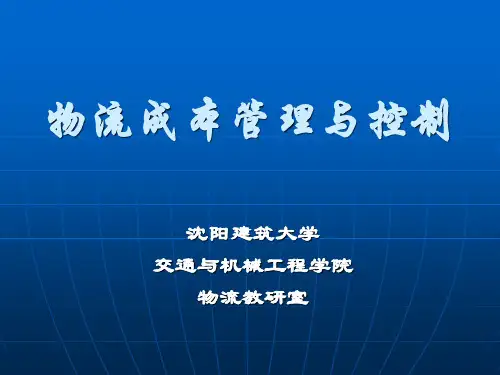 物流成本管理与控制

沈阳建筑大学

交通与机械工程学院

物流教研室